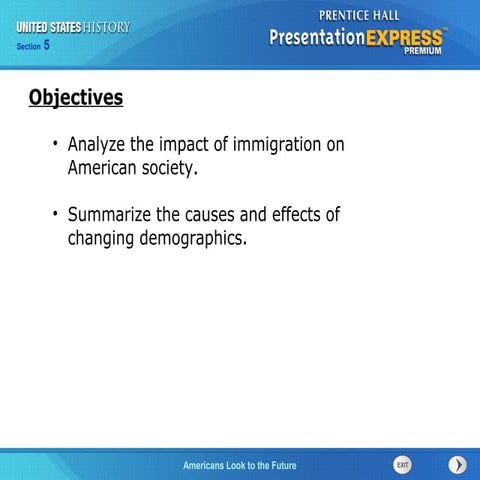 UNITED STATES HISTORY
Section 5

PRENTICE HALL
PresentationEXPRESS™
PREMIUM

Objectives

• Analyze the impact of immigration on American society.

• Summarize the causes and effects of changing demographics.

Americans Look to the Future

EXIT